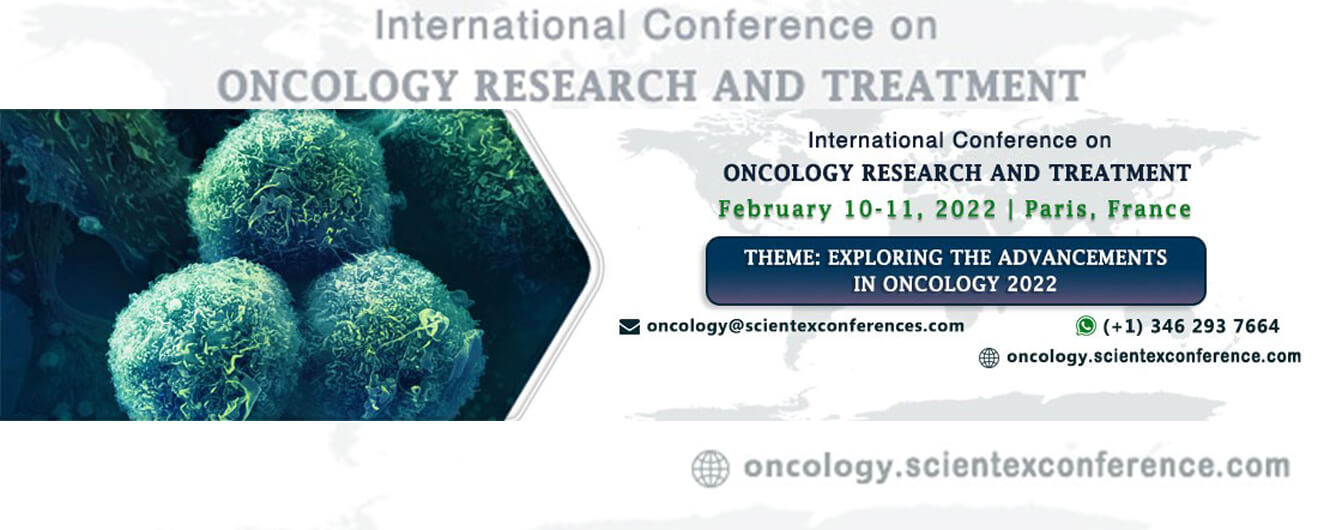 International Conference on
ONCOLOGY RESEARCH AND TREATMENT

International Conference on
ONCOLOGY RESEARCH AND TREATMENT
February 10-11, 2022 | Paris, France

THEME: EXPLORING THE ADVANCEMENTS IN ONCOLOGY 2022

oncology@scientexconferences.com
(+1) 346 293 7664
oncology.scientexconference.com

oncology.scientexconference.com